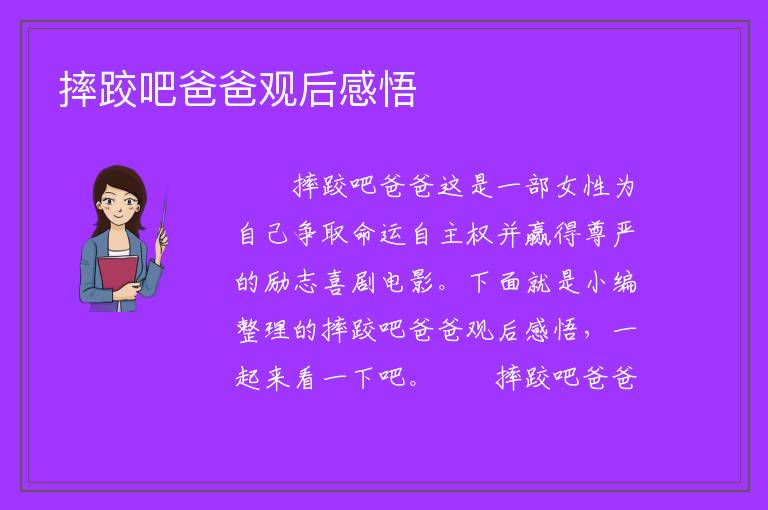 摔跤吧爸爸观后感悟

摔跤吧爸爸这是一部女性为自己争取命运自主权并赢得尊严的励志喜剧电影。下面就是小编整理的摔跤吧爸爸观后感悟，一起来看一下吧。　　摔跤吧爸爸